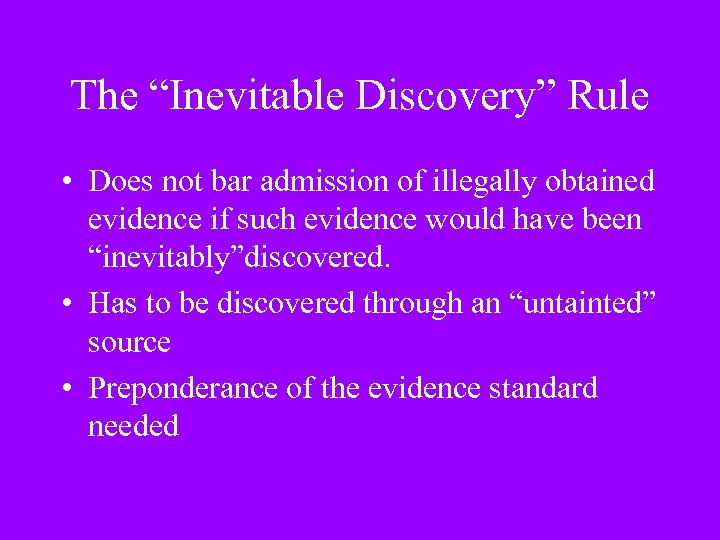 The “Inevitable Discovery” Rule

• Does not bar admission of illegally obtained evidence if such evidence would have been “inevitably”discovered.

• Has to be discovered through an “untainted” source

• Preponderance of the evidence standard needed